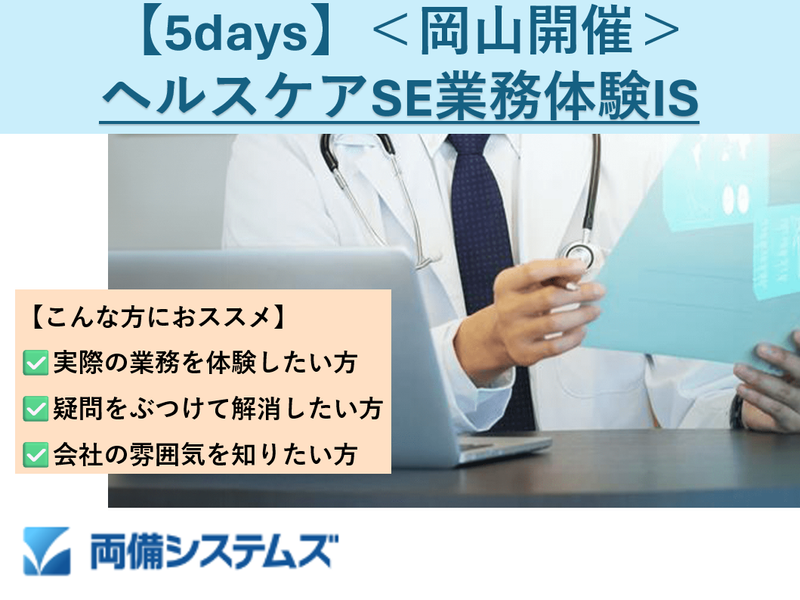 【5days】＜岡山開催＞
ヘルスケアSE業務体験IS

【こんな方におススメ】
✅実際の業務を体験したい方
✅疑問をぶつけて解消したい方
✅会社の雰囲気を知りたい方

両備システムズ